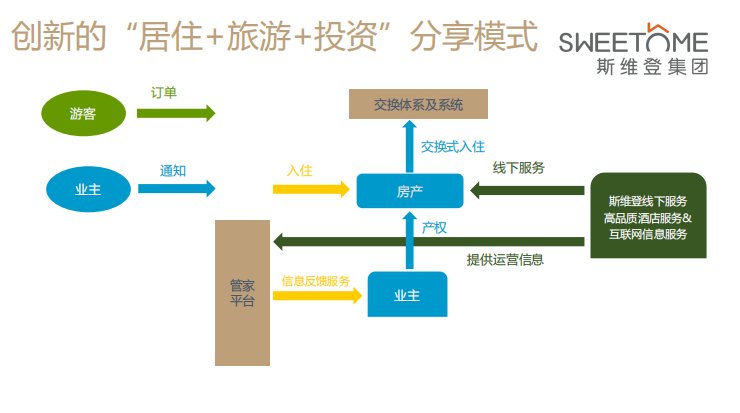 创新的“居住+旅游+投资”分享模式

SWEETOME
斯维登集团

游客
订单

交换体系及系统
交换式入住

业主
通知

入住
房产
线下服务

斯维登线下服务
高品质酒店服务&
互联网信息服务

产权
提供运营信息

管家平台
信息反馈服务
业主